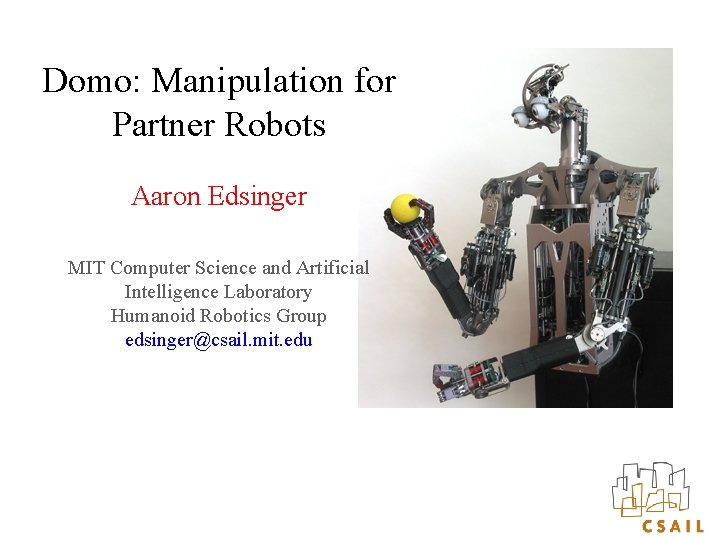 Domo: Manipulation for Partner Robots

Aaron Edsinger

MIT Computer Science and Artificial Intelligence Laboratory
Humanoid Robotics Group
edsinger@csail.mit.edu

CSAIL